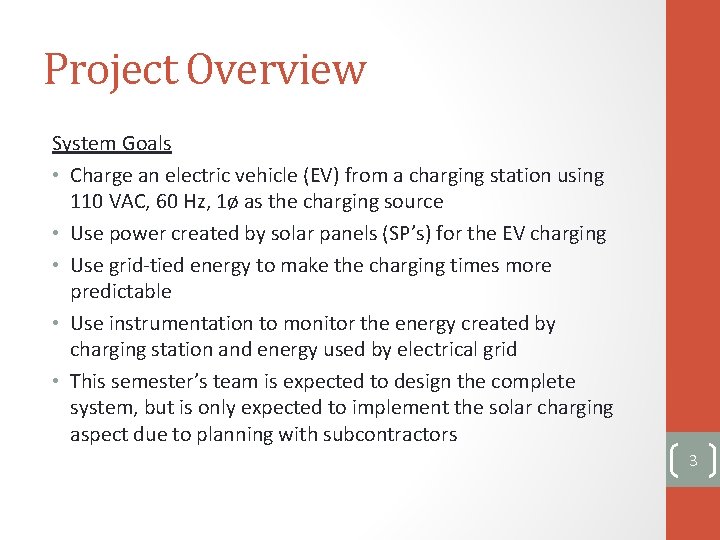 Project Overview

System Goals

• Charge an electric vehicle (EV) from a charging station using 110 VAC, 60 Hz, 1ø as the charging source
• Use power created by solar panels (SP's) for the EV charging
• Use grid-tied energy to make the charging times more predictable
• Use instrumentation to monitor the energy created by charging station and energy used by electrical grid
• This semester's team is expected to design the complete system, but is only expected to implement the solar charging aspect due to planning with subcontractors

3